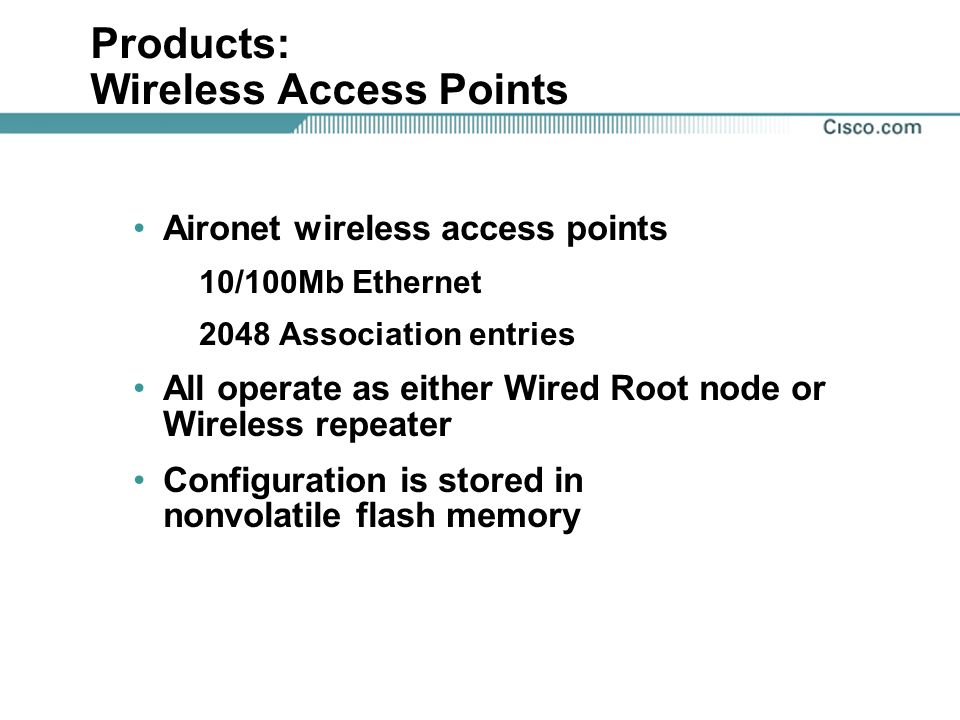 Products:
Wireless Access Points

Cisco.com

• Aironet wireless access points

10/100Mb Ethernet

2048 Association entries

• All operate as either Wired Root node or Wireless repeater

• Configuration is stored in nonvolatile flash memory